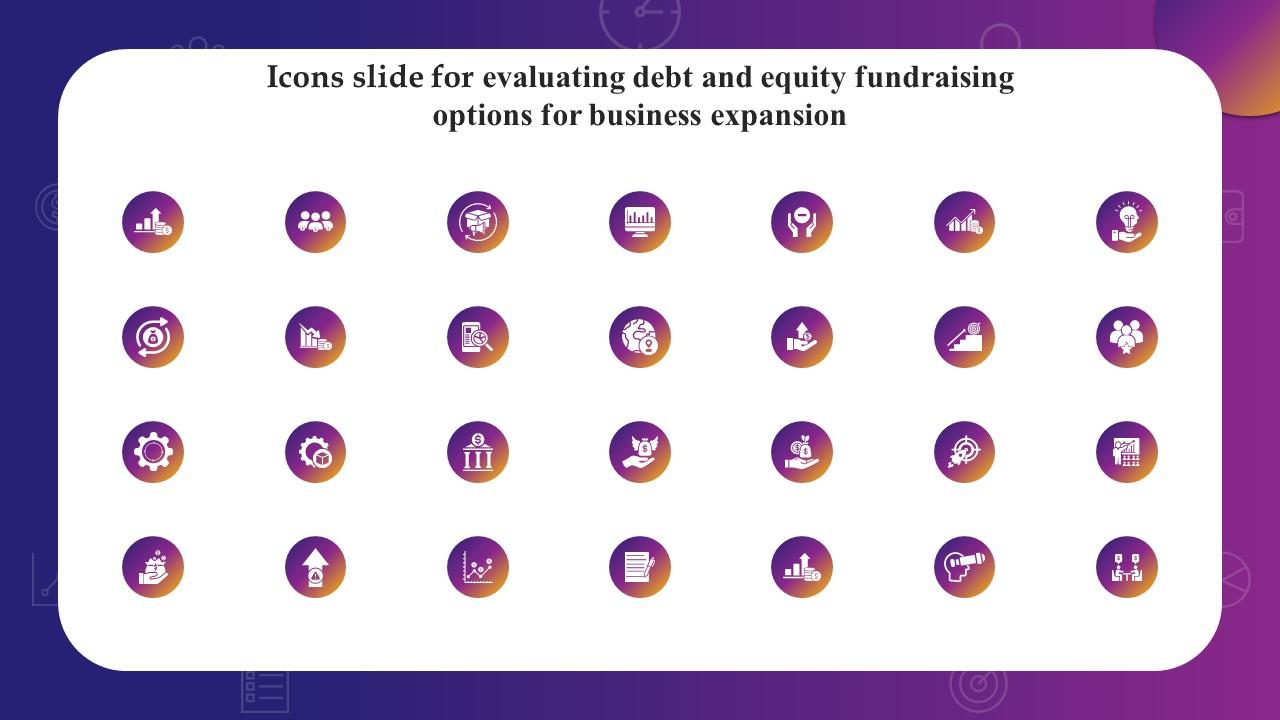 Icons slide for evaluating debt and equity fundraising options for business expansion